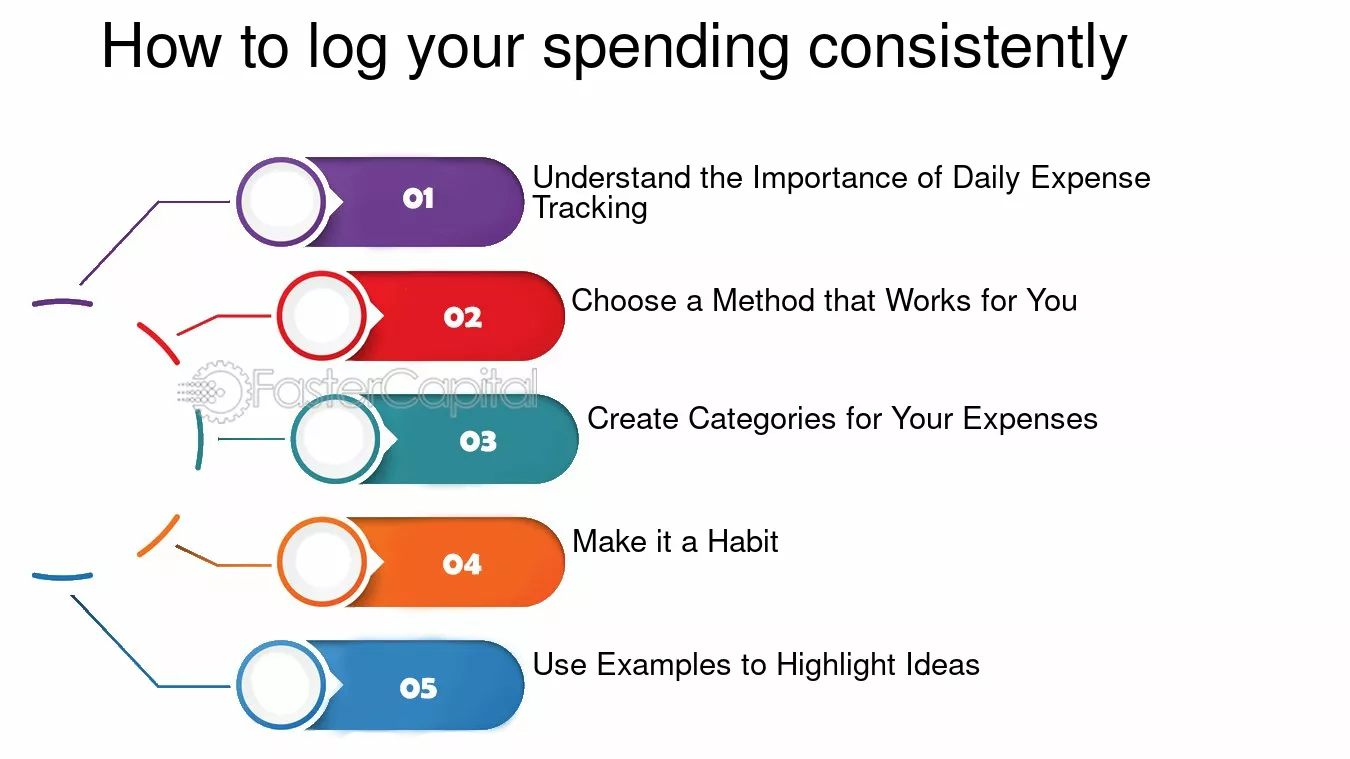 How to log your spending consistently

01
Understand the Importance of Daily Expense Tracking

02
Choose a Method that Works for You

FasterCapital

03
Create Categories for Your Expenses

04
Make it a Habit

05
Use Examples to Highlight Ideas